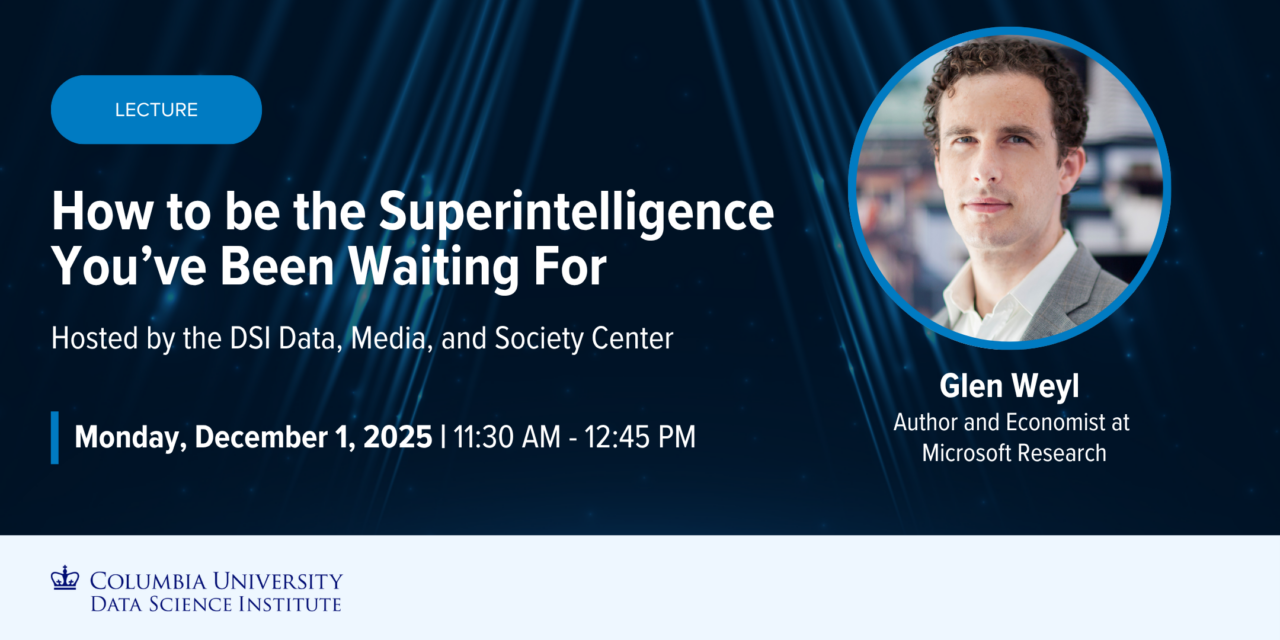 LECTURE

How to be the Superintelligence You've Been Waiting For

Hosted by the DSI Data, Media, and Society Center

Monday, December 1, 2025 | 11:30 AM - 12:45 PM

Glen Weyl
Author and Economist at Microsoft Research

COLUMBIA UNIVERSITY
DATA SCIENCE INSTITUTE